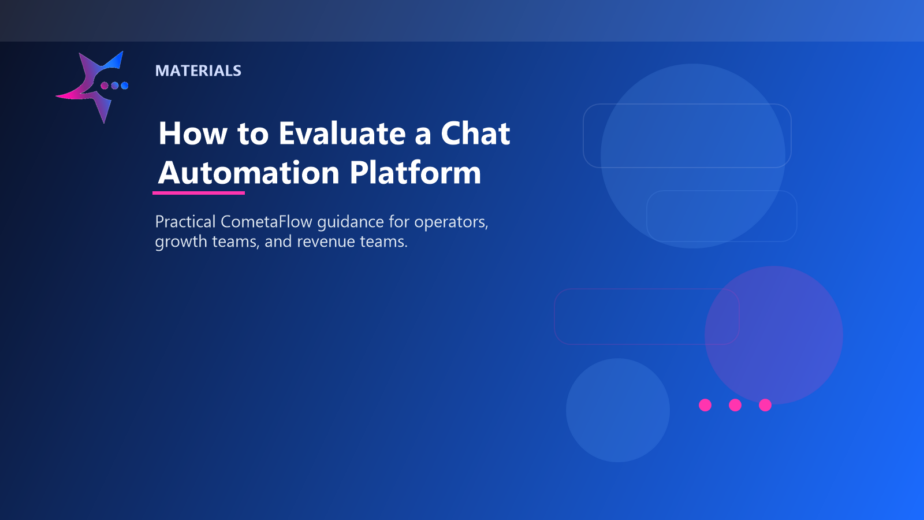 MATERIALS

How to Evaluate a Chat Automation Platform

Practical CometaFlow guidance for operators, growth teams, and revenue teams.